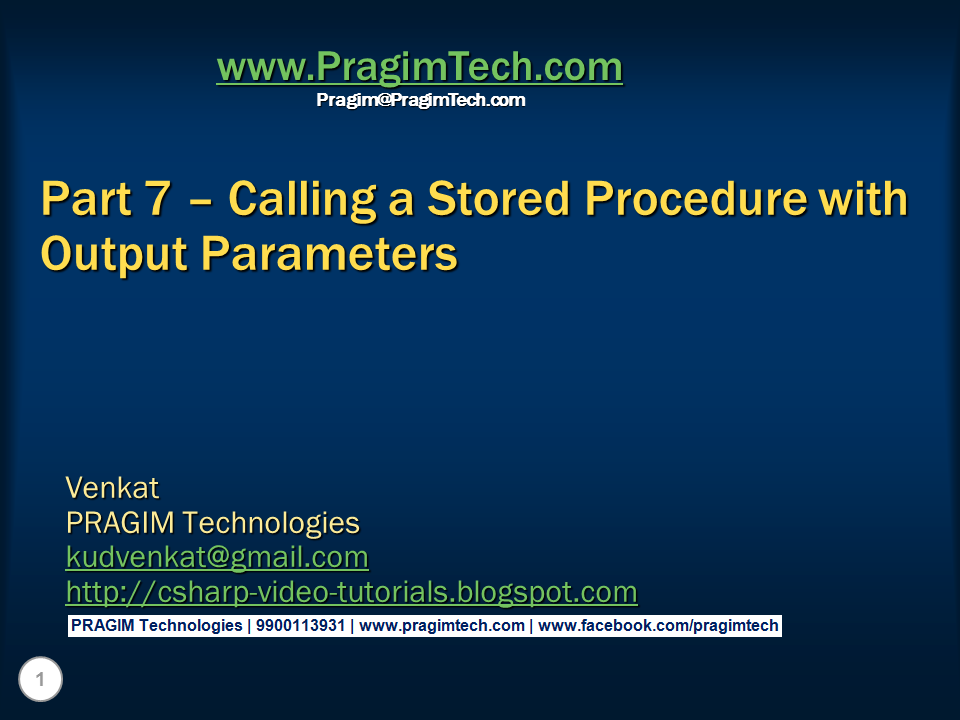 www.PragimTech.com
Pragim@PragimTech.com

Part 7 – Calling a Stored Procedure with Output Parameters

Venkat
PRAGIM Technologies
kudvenkat@gmail.com
http://csharp-video-tutorials.blogspot.com

PRAGIM Technologies | 9900113931 | www.pragimtech.com | www.facebook.com/pragimtech

1